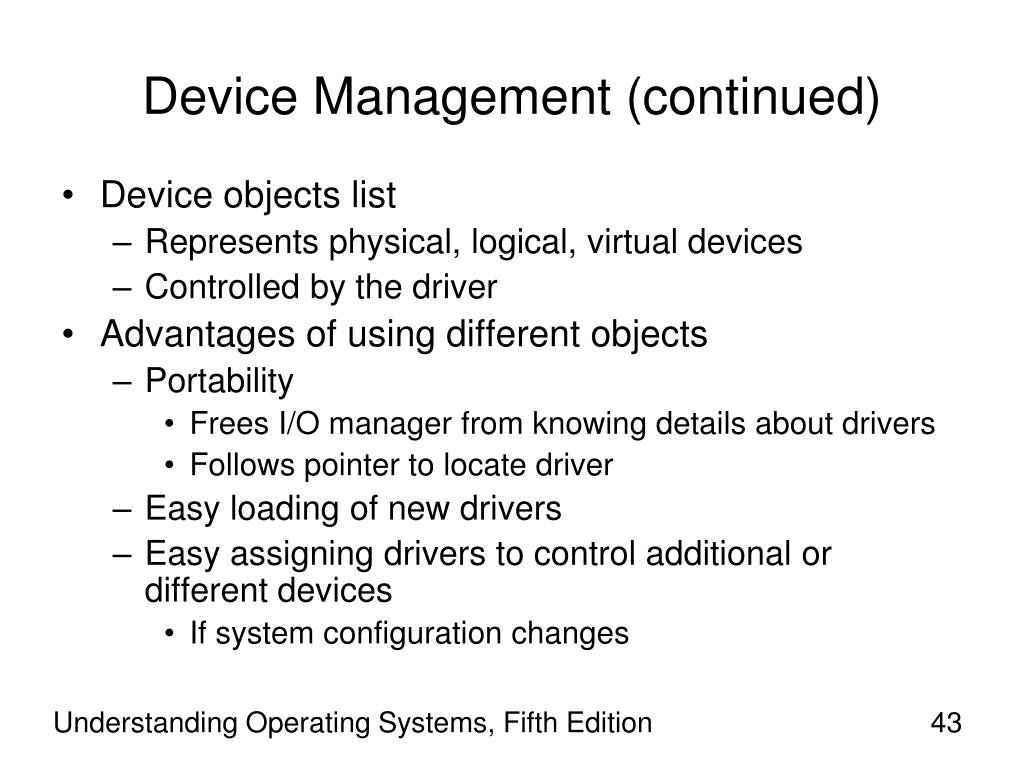 Device Management (continued)

• Device objects list
– Represents physical, logical, virtual devices
– Controlled by the driver
• Advantages of using different objects
– Portability
• Frees I/O manager from knowing details about drivers
• Follows pointer to locate driver
– Easy loading of new drivers
– Easy assigning drivers to control additional or different devices
• If system configuration changes

Understanding Operating Systems, Fifth Edition

43